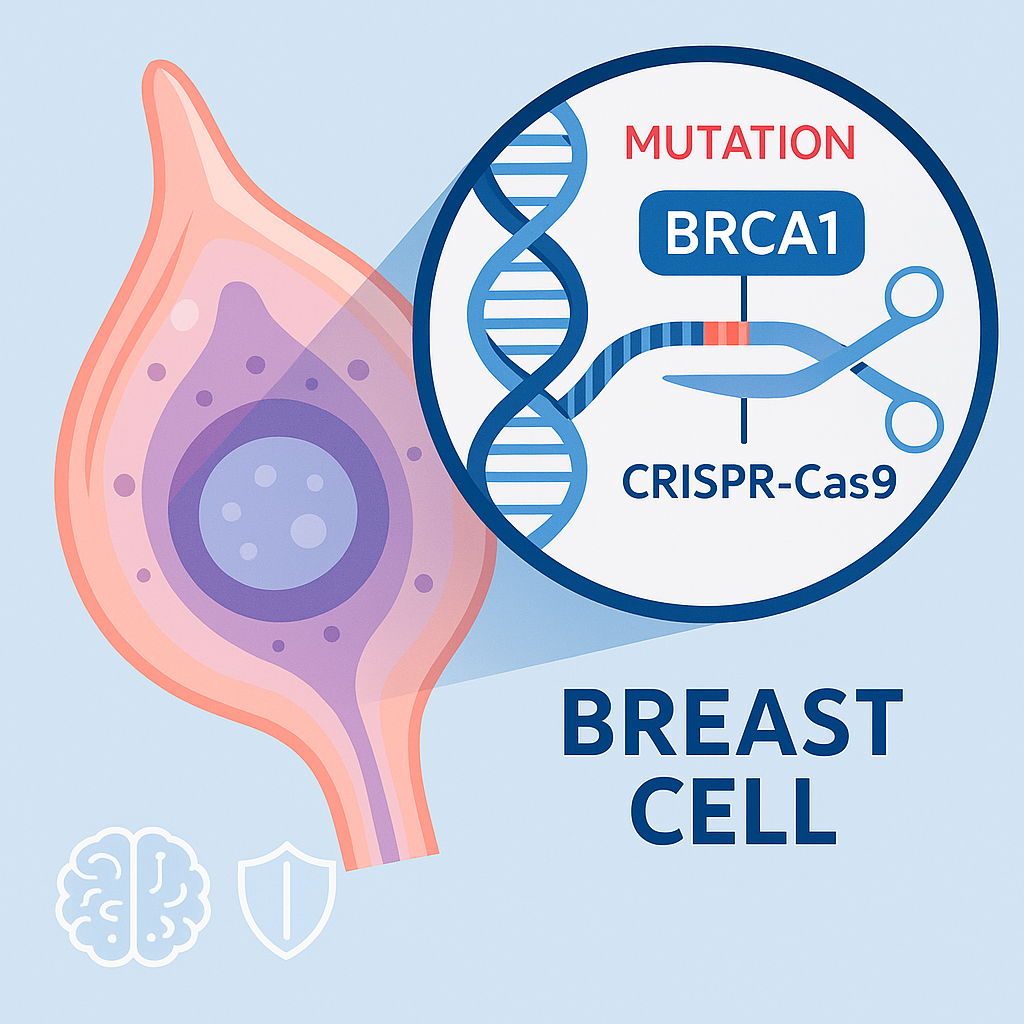 MUTATION
BRCA1
CRISPR-Cas9
BREAST
CELL